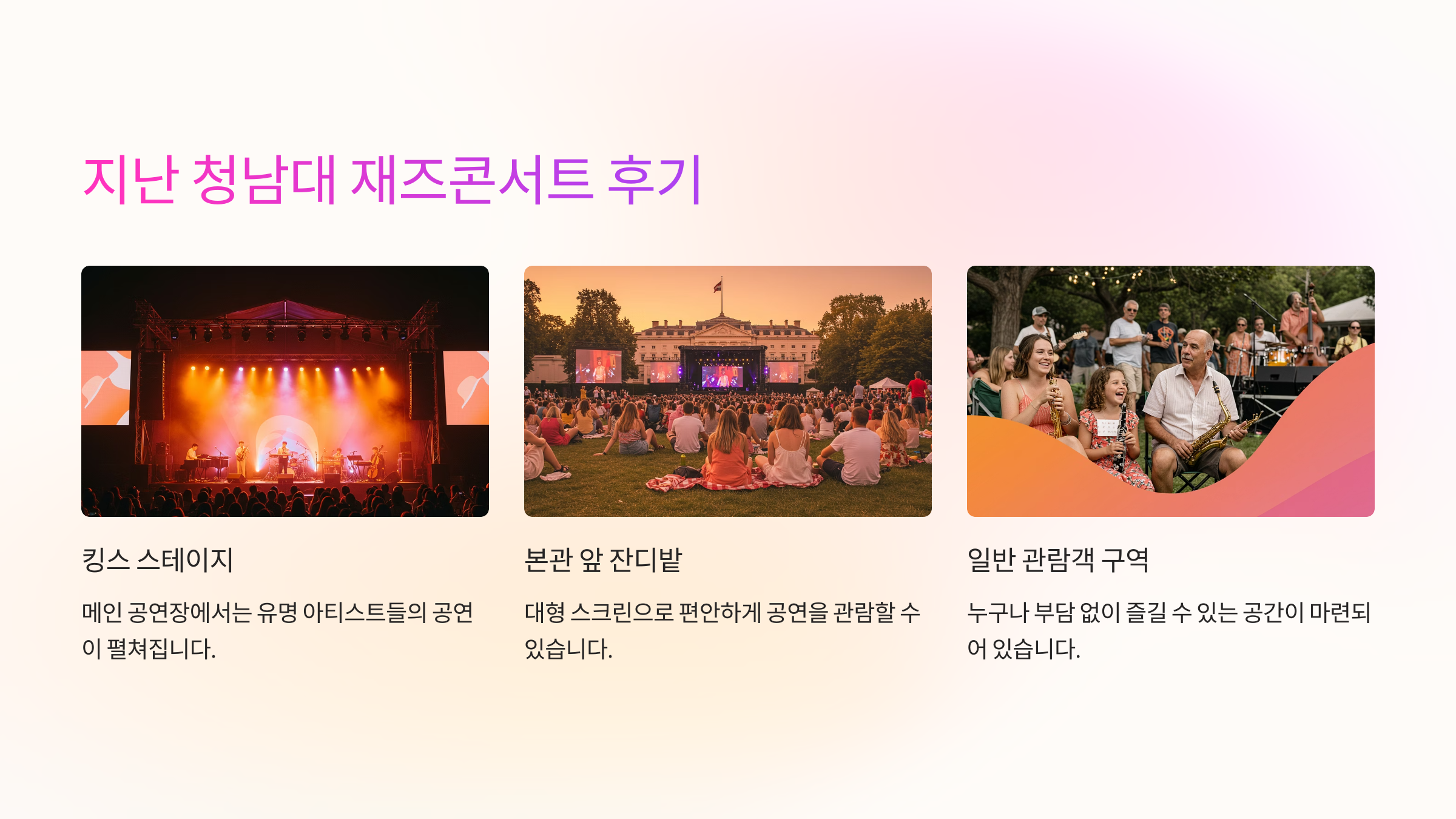 지난 청남대 재즈콘서트 후기

킹스 스테이지

메인 공연장에서는 유명 아티스트들의 공연이 펼쳐집니다.

본관 앞 잔디밭

대형 스크린으로 편안하게 공연을 관람할 수 있습니다.

일반 관람객 구역

누구나 부담 없이 즐길 수 있는 공간이 마련되어 있습니다.